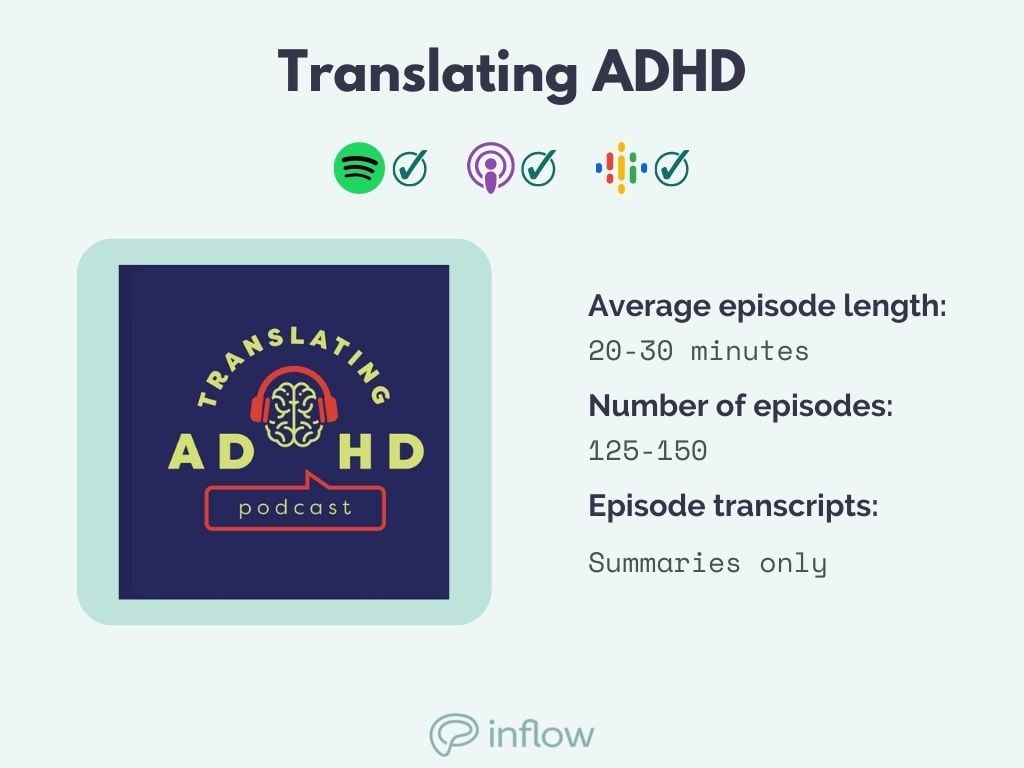 Translating ADHD

TRANSLATING
AD HD
podcast

Average episode length:
20-30 minutes

Number of episodes:
125-150

Episode transcripts:
Summaries only

inflow